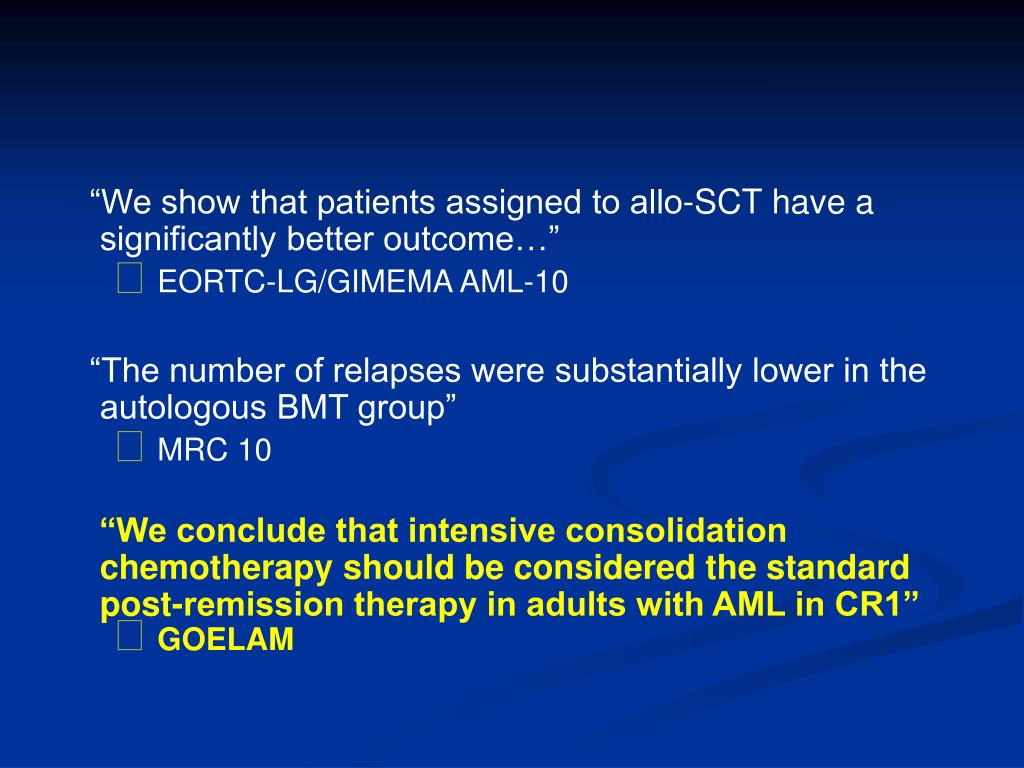 “We show that patients assigned to allo-SCT have a significantly better outcome…”
 EORTC-LG/GIMEMA AML-10

“The number of relapses were substantially lower in the autologous BMT group”
 MRC 10

“We conclude that intensive consolidation chemotherapy should be considered the standard post-remission therapy in adults with AML in CR1”
 GOELAM